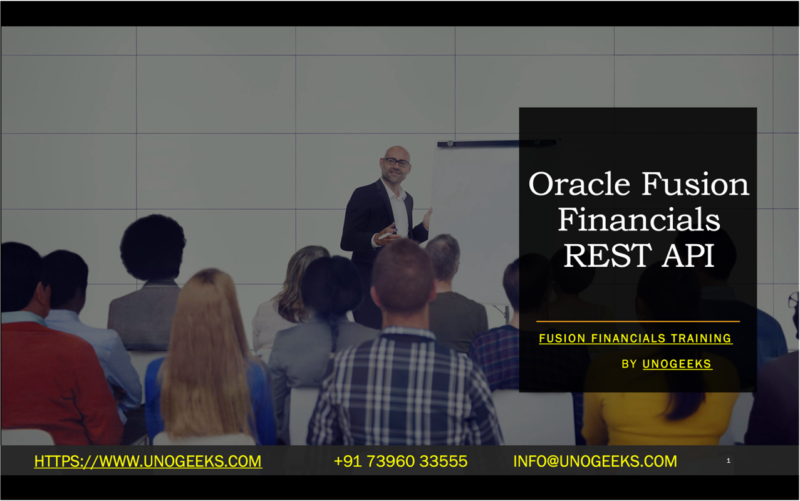 Oracle Fusion Financials REST API

FUSION FINANCIALS TRAINING

BY UNOGEEKS

HTTPS://WWW.UNOGEEKS.COM +91 73960 33555 INFO@UNOGEEKS.COM 1